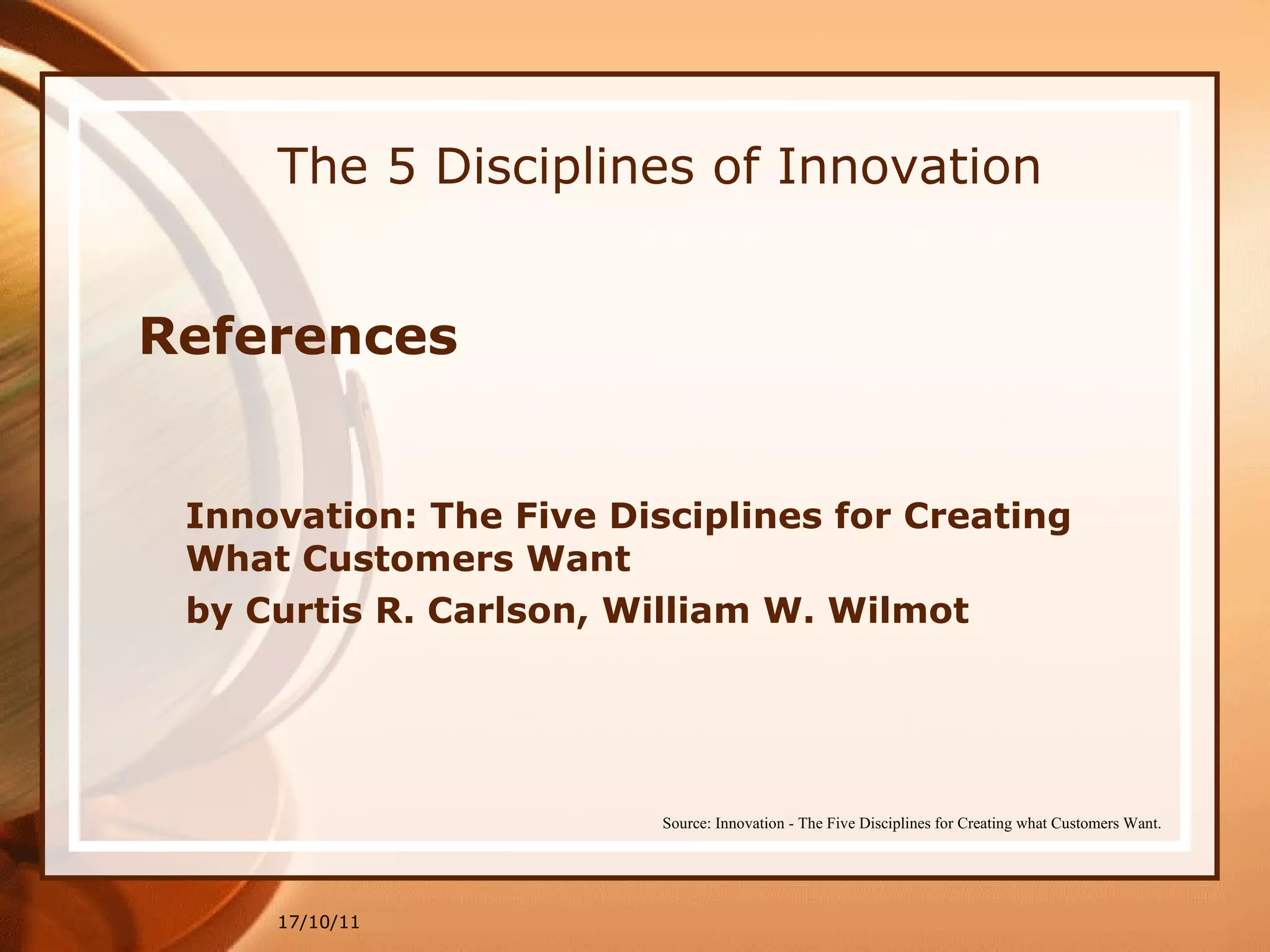 The 5 Disciplines of Innovation

References

Innovation: The Five Disciplines for Creating What Customers Want

by Curtis R. Carlson, William W. Wilmot

Source: Innovation - The Five Disciplines for Creating what Customers Want.

17/10/11